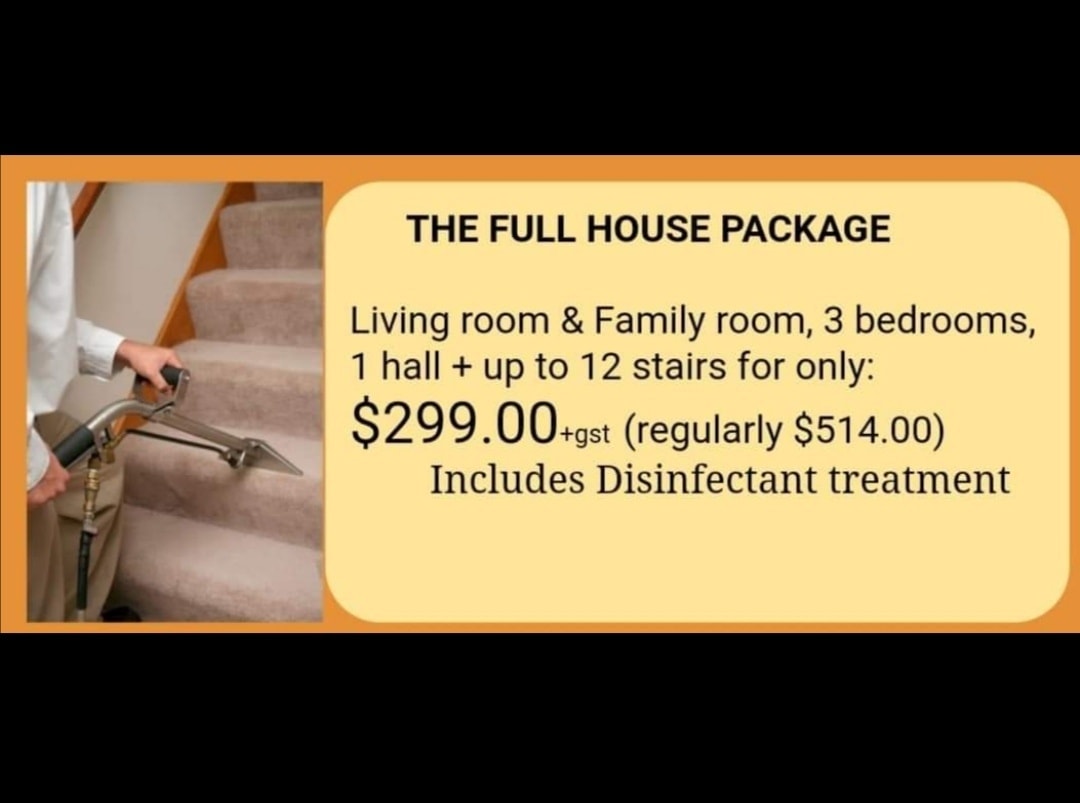 THE FULL HOUSE PACKAGE

Living room & Family room, 3 bedrooms, 1 hall + up to 12 stairs for only:

\$299.00+gst (regularly \$514.00)

Includes Disinfectant treatment